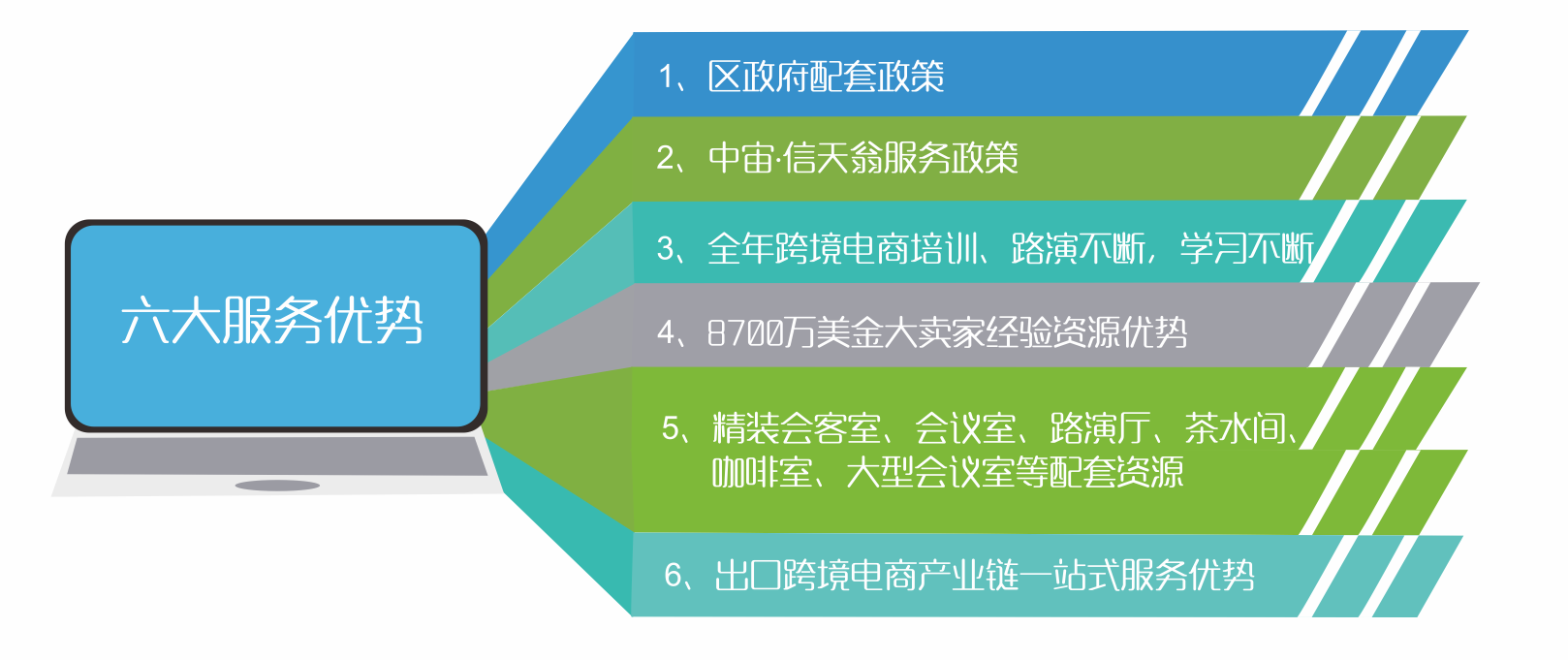 六大服务优势

1、区政府配套政策

2、中宙·信天翁服务政策

3、全年跨境电商培训、路演不断，学习不断

4、8700万美金大卖家经验资源优势

5、精装会客室、会议室、路演厅、茶水间、咖啡室、大型会议室等配套资源

6、出口跨境电商产业链一站式服务优势